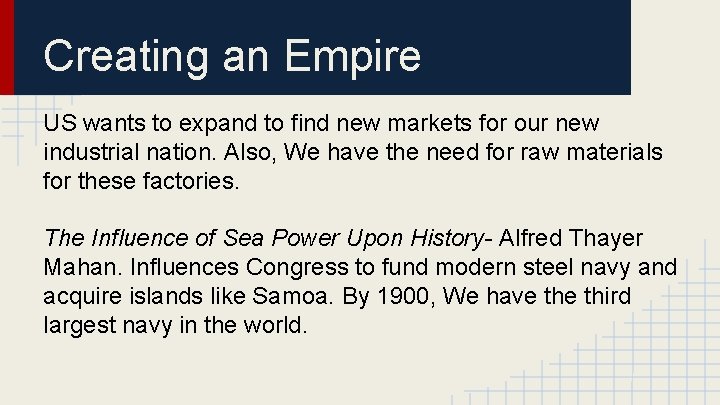 Creating an Empire

US wants to expand to find new markets for our new industrial nation. Also, We have the need for raw materials for these factories.

The Influence of Sea Power Upon History- Alfred Thayer Mahan. Influences Congress to fund modern steel navy and acquire islands like Samoa. By 1900, We have the third largest navy in the world.